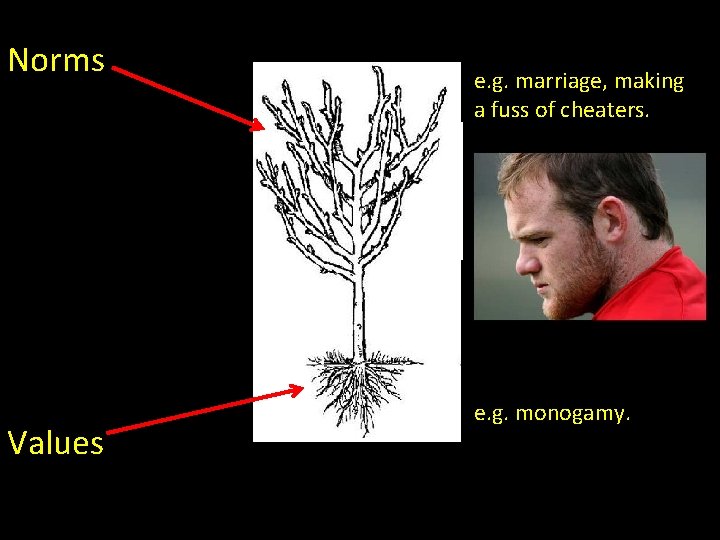 Norms

e.g. marriage, making a fuss of cheaters.

Values

e.g. monogamy.